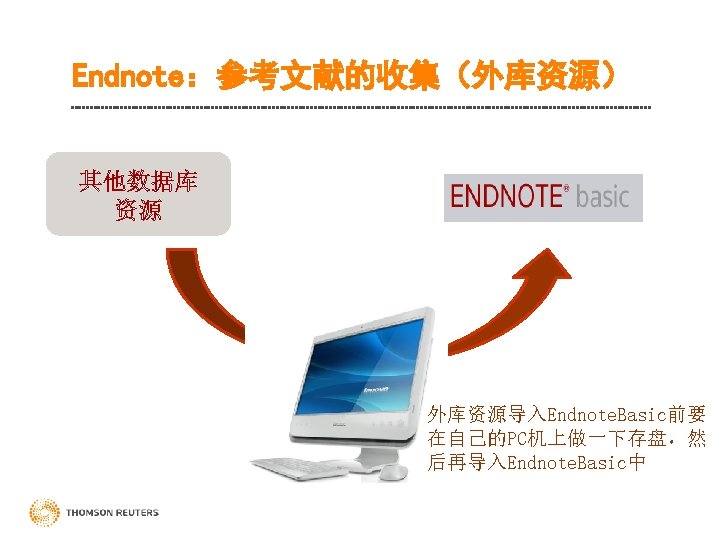 Endnote：参考文献的收集（外库资源）

其他数据库资源

ENDNOTE® basic

外库资源导入EndnoteBasic前要在自己的PC机上做一下存盘，然后再导入EndnoteBasic中

THOMSON REUTERS